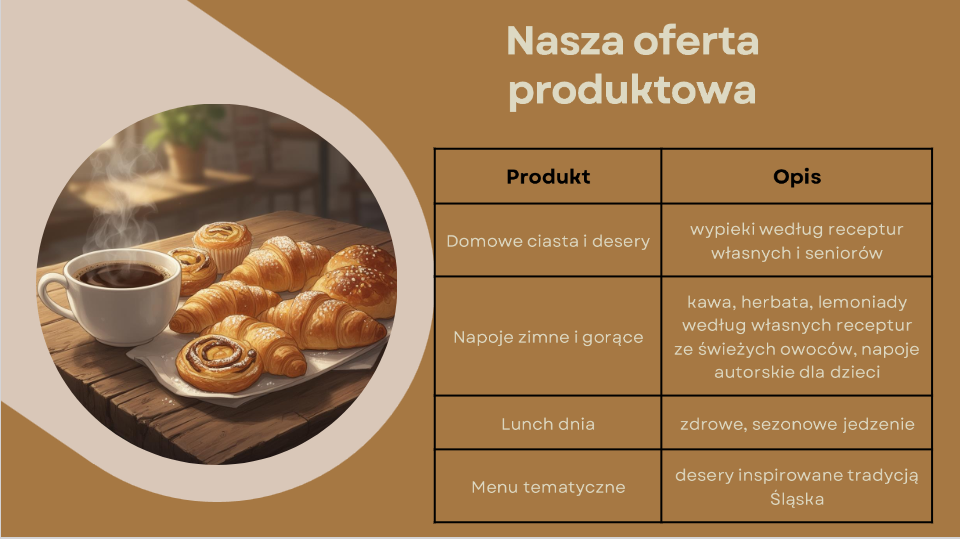 Nasza oferta produktowa

| Produkt | Opis |
|---|---|
| Domowe ciasta i desery | wypieki według receptur własnych i seniorów |
| Napoje zimne i gorące | kawa, herbata, lemoniady według własnych receptur ze świeżych owoców, napoje autorskie dla dzieci |
| Lunch dnia | zdrowe, sezonowe jedzenie |
| Menu tematyczne | desery inspirowane tradycją Śląska |